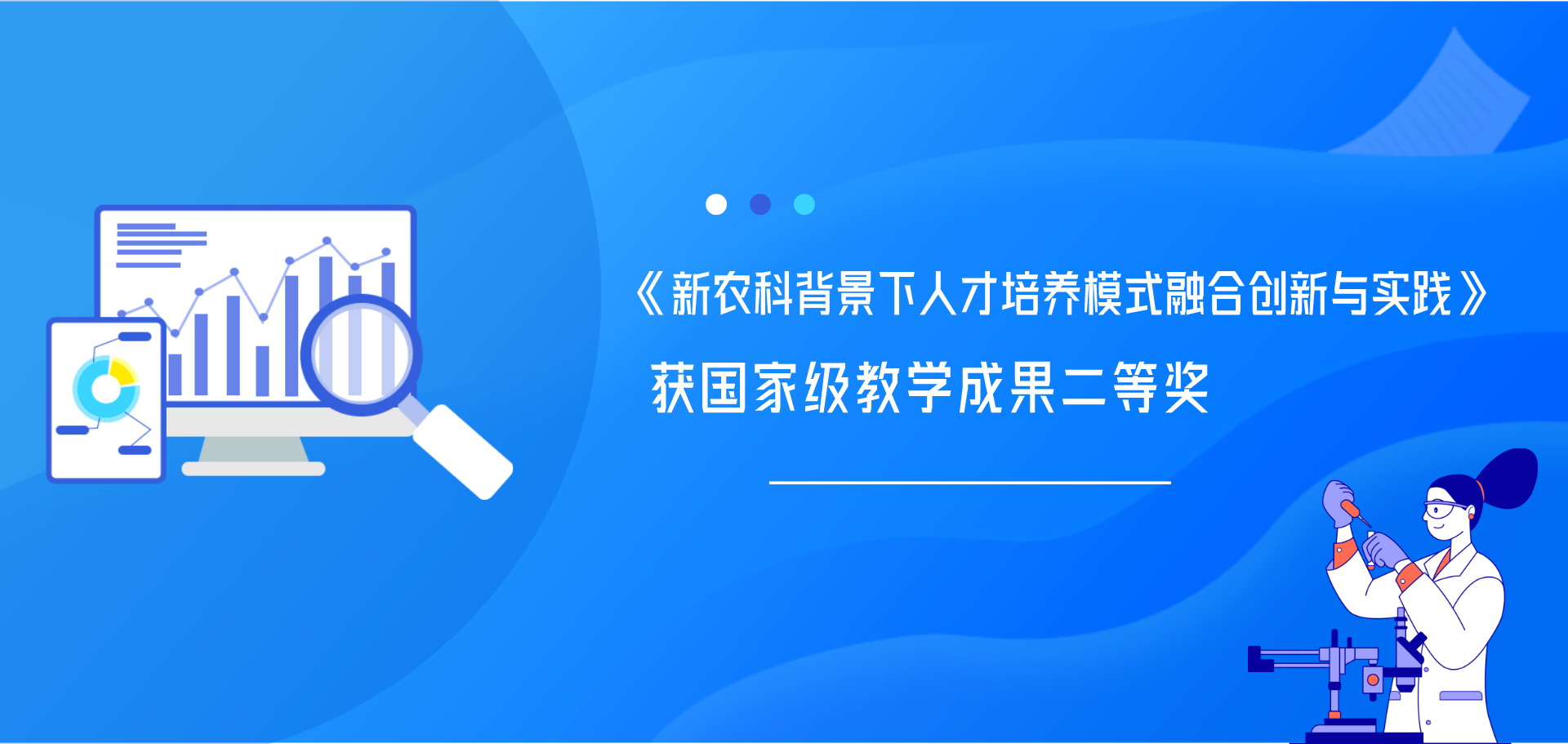 《新农科背景下人才培养模式融合创新与实践》

获国家级教学成果二等奖